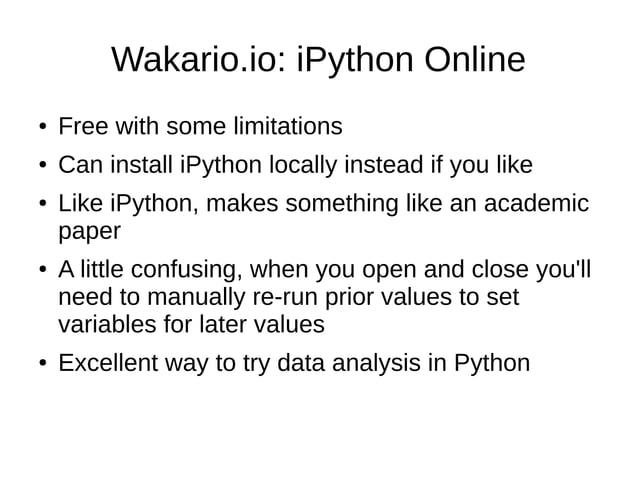 Wakario.io: iPython Online

• Free with some limitations
• Can install iPython locally instead if you like
• Like iPython, makes something like an academic paper
• A little confusing, when you open and close you'll need to manually re-run prior values to set variables for later values
• Excellent way to try data analysis in Python